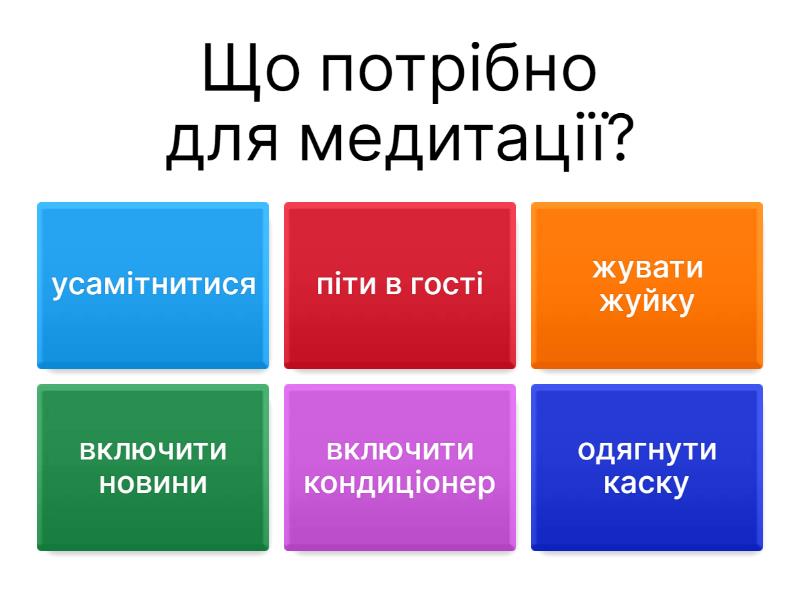 Що потрібно для медитації?

усамітнитися

піти в гості

жувати жуйку

включити новини

включити кондиціонер

одягнути каску